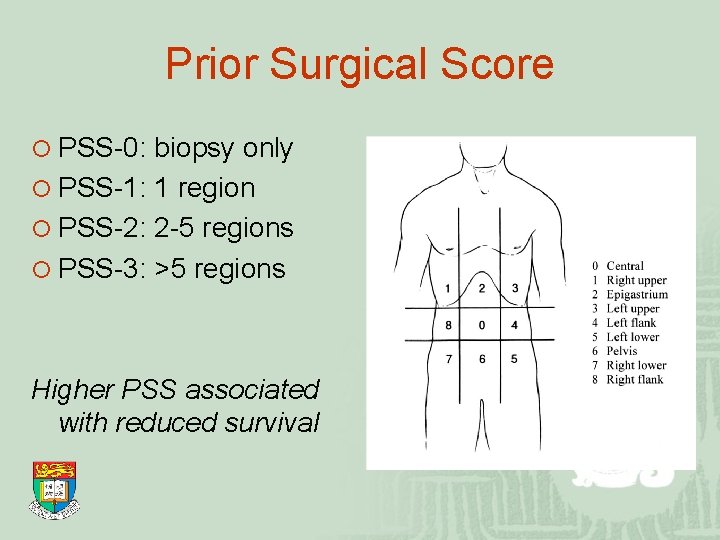 Prior Surgical Score

PSS-0: biopsy only
PSS-1: 1 region
PSS-2: 2-5 regions
PSS-3: >5 regions

Higher PSS associated with reduced survival

1 2 3
8 0 4
7 6 5

0 Central
1 Right upper
2 Epigastrium
3 Left upper
4 Left flank
5 Left lower
6 Pelvis
7 Right lower
8 Right flank